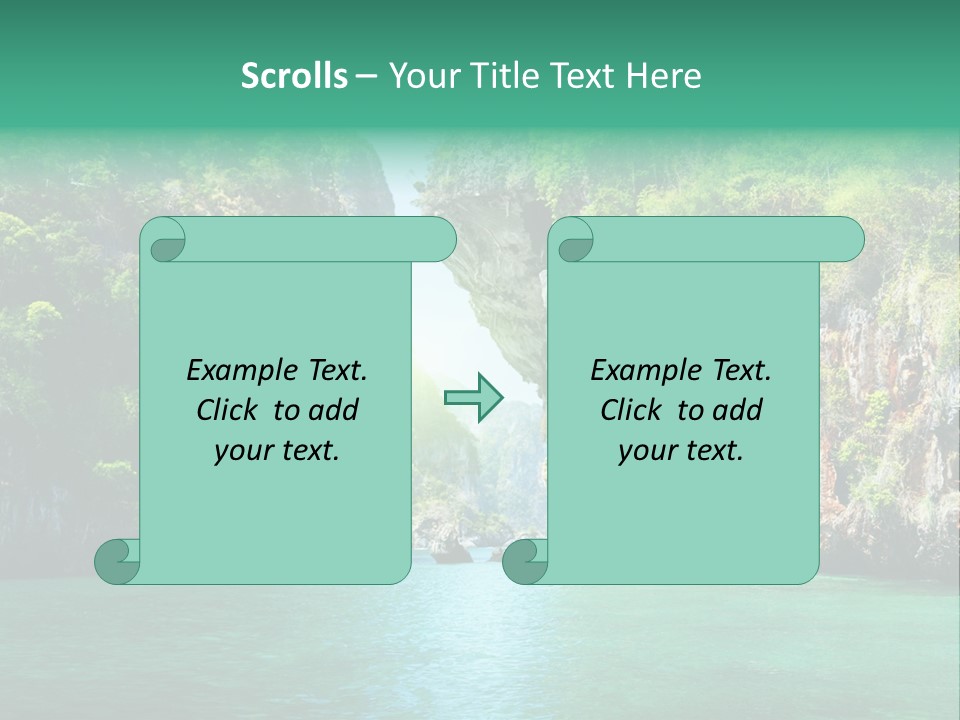 Scrolls – Your Title Text Here

Example Text. Click to add your text.

Example Text. Click to add your text.